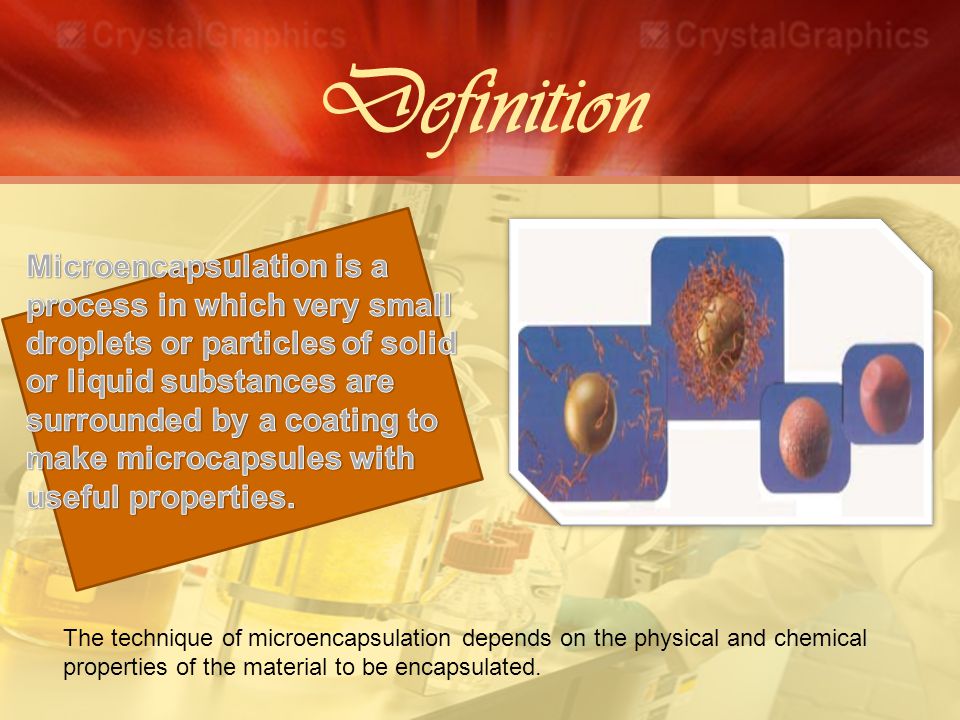 CrystalGraphics CrystalGraphics

Definition

Microencapsulation is a process in which very small droplets or particles of solid or liquid substances are surrounded by a coating to make microcapsules with useful properties.

The technique of microencapsulation depends on the physical and chemical properties of the material to be encapsulated.